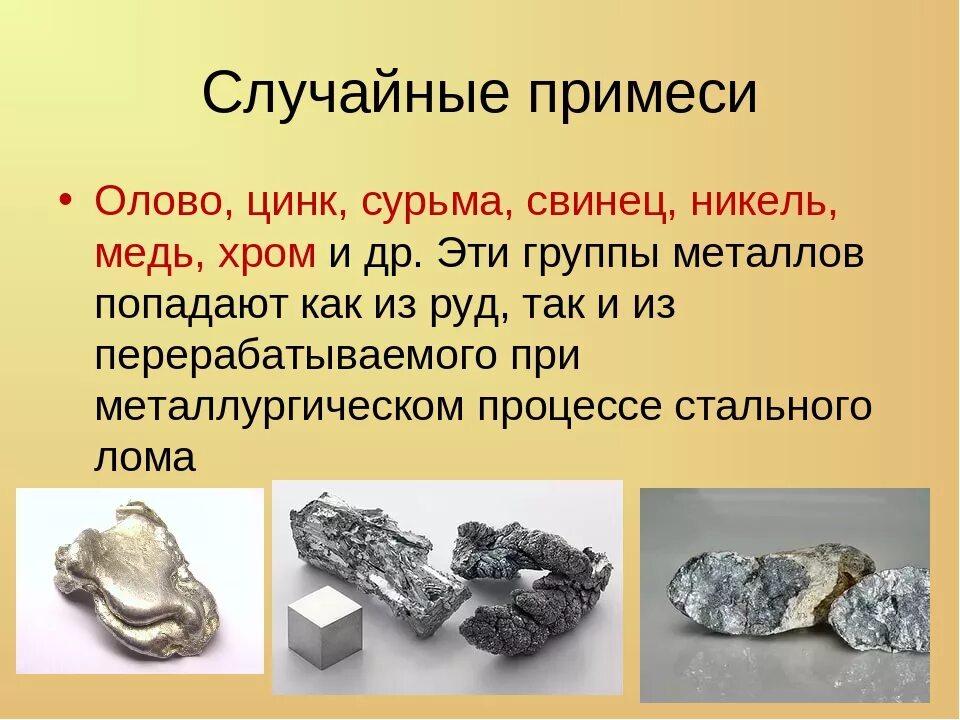 Случайные примеси

• Олово, цинк, сурьма, свинец, никель, медь, хром и др. Эти группы металлов попадают как из руд, так и из перерабатываемого при металлургическом процессе стального лома